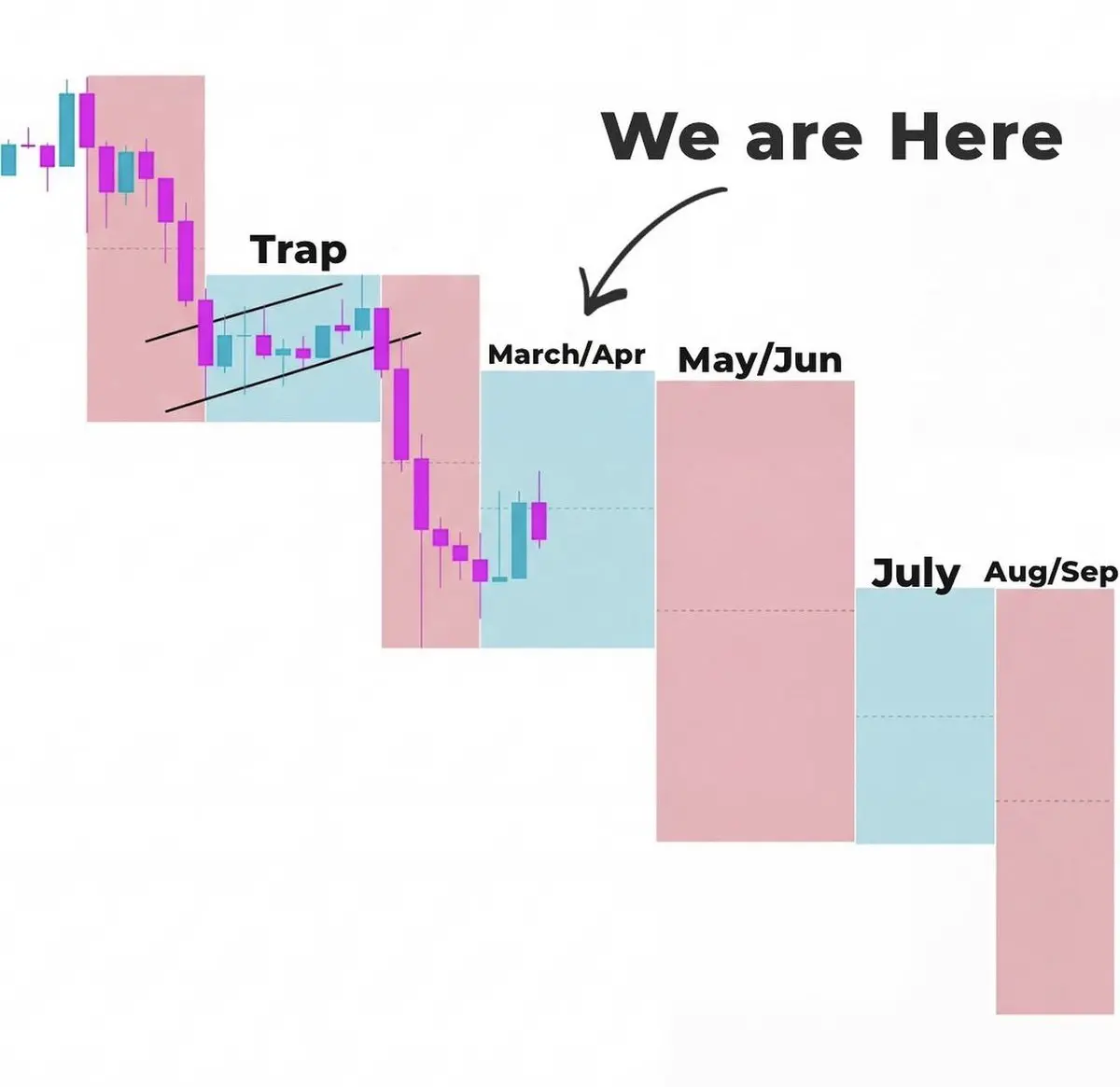 We are Here

Trap

March/Apr

May/Jun

July

Aug/Sep